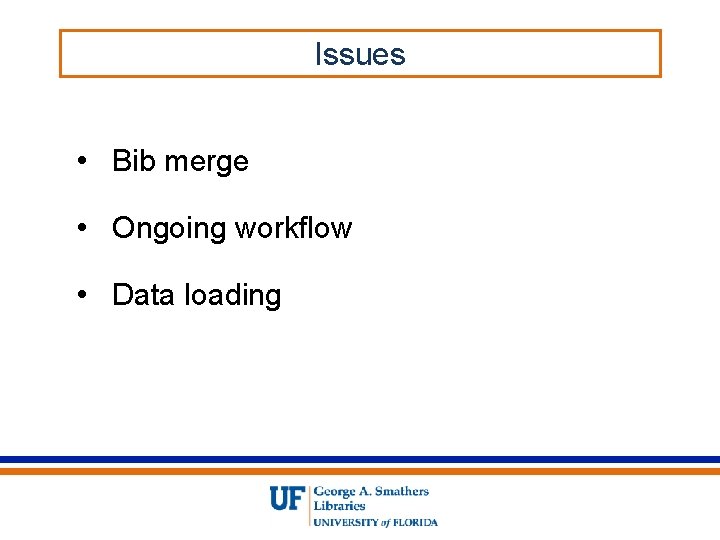 Issues

• Bib merge

• Ongoing workflow

• Data loading

UF George A. Smathers Libraries
UNIVERSITY of FLORIDA